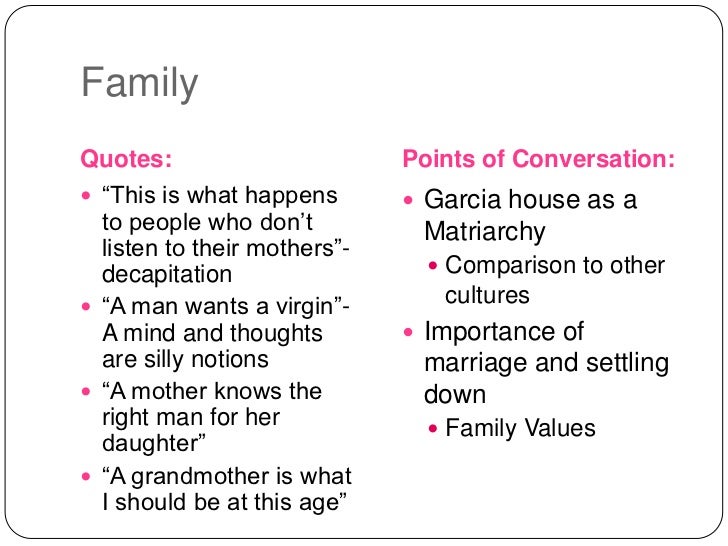 Family

Quotes:

- “This is what happens to people who don’t listen to their mothers”- decapitation
- “A man wants a virgin”- A mind and thoughts are silly notions
- “A mother knows the right man for her daughter”
- “A grandmother is what I should be at this age”

Points of Conversation:

- Garcia house as a Matriarchy
  - Comparison to other cultures
- Importance of marriage and settling down
  - Family Values